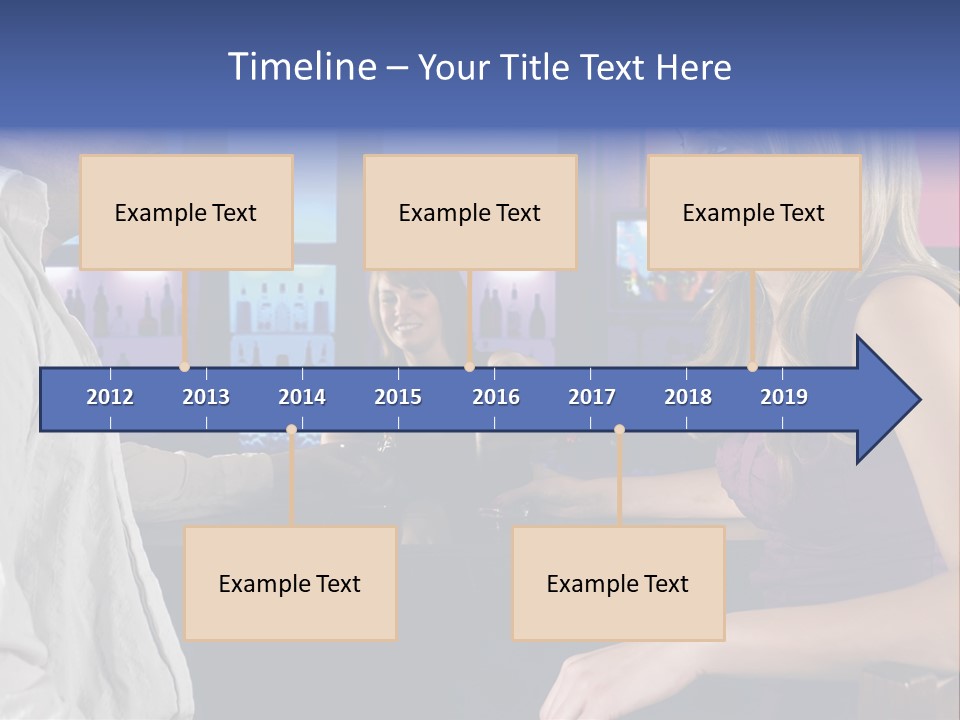 Timeline – Your Title Text Here

Example Text

Example Text

Example Text

2012 2013 2014 2015 2016 2017 2018 2019

Example Text

Example Text